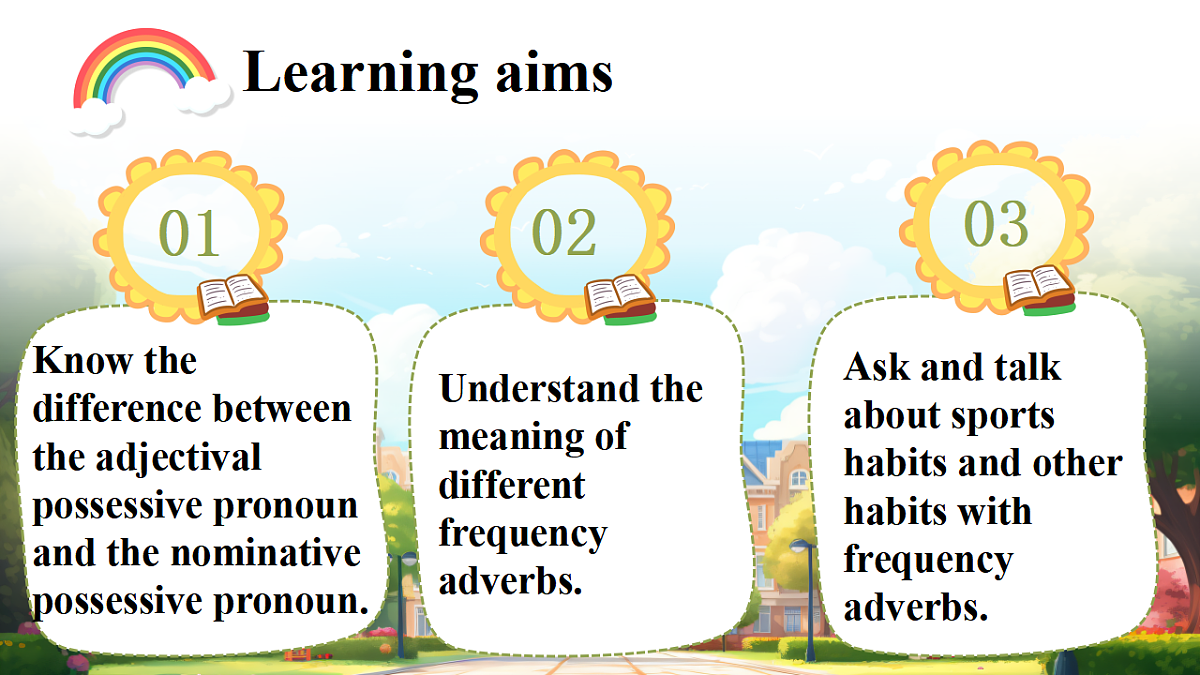 Learning aims

01

Know the difference between the adjectival possessive pronoun and the nominative possessive pronoun.

02

Understand the meaning of different frequency adverbs.

03

Ask and talk about sports habits and other habits with frequency adverbs.